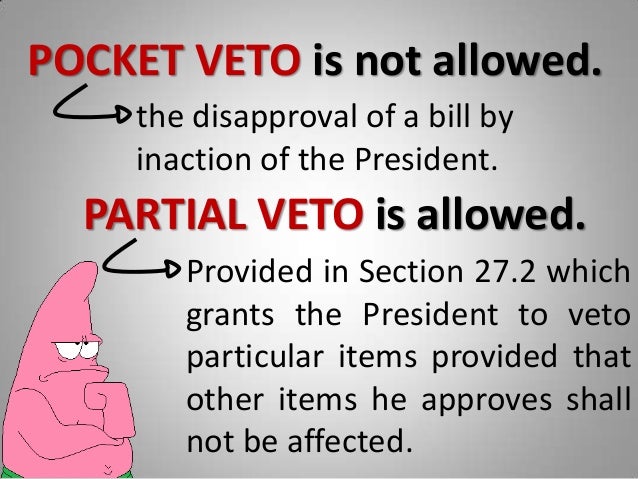 POCKET VETO is not allowed.

the disapproval of a bill by inaction of the President.

PARTIAL VETO is allowed.

Provided in Section 27.2 which grants the President to veto particular items provided that other items he approves shall not be affected.